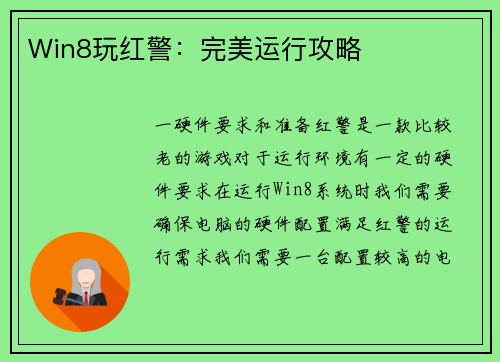 Win8玩红警：完美运行攻略

一硬件要求和准备红警是一款比较老的游戏对于运行环境有一定的硬件要求在运行Win8系统时我们需要确保电脑的硬件配置满足红警的运行需求我们需要一台配置较高的电